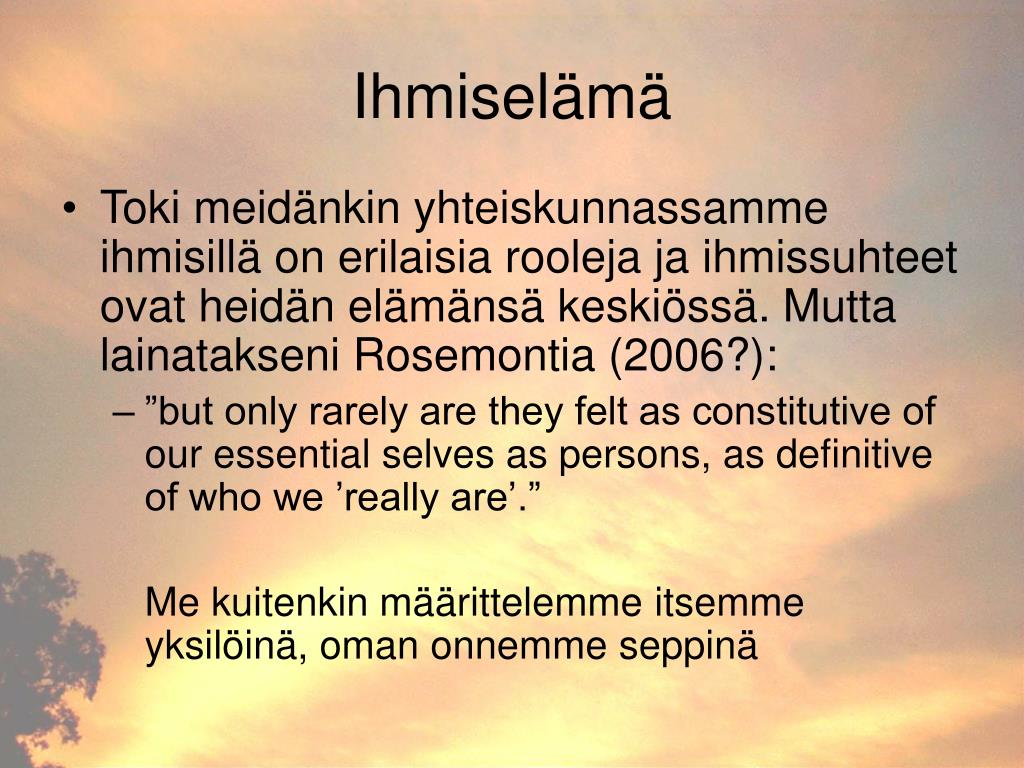 Ihmiselämä

• Toki meidänkin yhteiskunnassamme ihmisillä on erilaisia rooleja ja ihmissuhteet ovat heidän elämänsä keskiössä. Mutta lainatakseni Rosemontia (2006?):

– ”but only rarely are they felt as constitutive of our essential selves as persons, as definitive of who we ’really are’.”

Me kuitenkin määrittelemme itsemme yksilöinä, oman onnemme seppinä